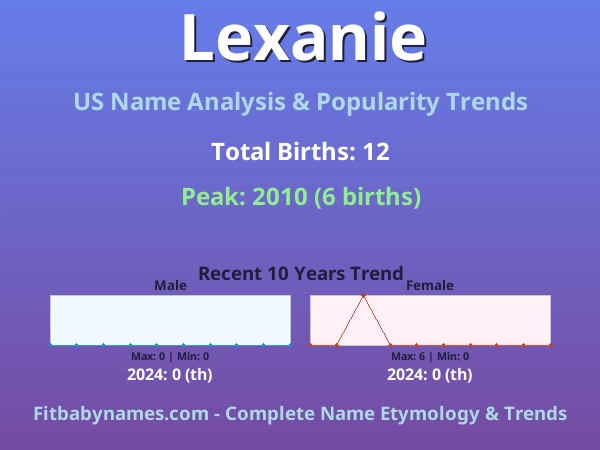 Lexanie

US Name Analysis & Popularity Trends

Total Births: 12

Peak: 2010 (6 births)

Recent 10 Years Trend

Male

Max: 0 | Min: 0

2024: 0 (th)

Female

Max: 6 | Min: 0

2024: 0 (th)

Fitbabynames.com - Complete Name Etymology & Trends